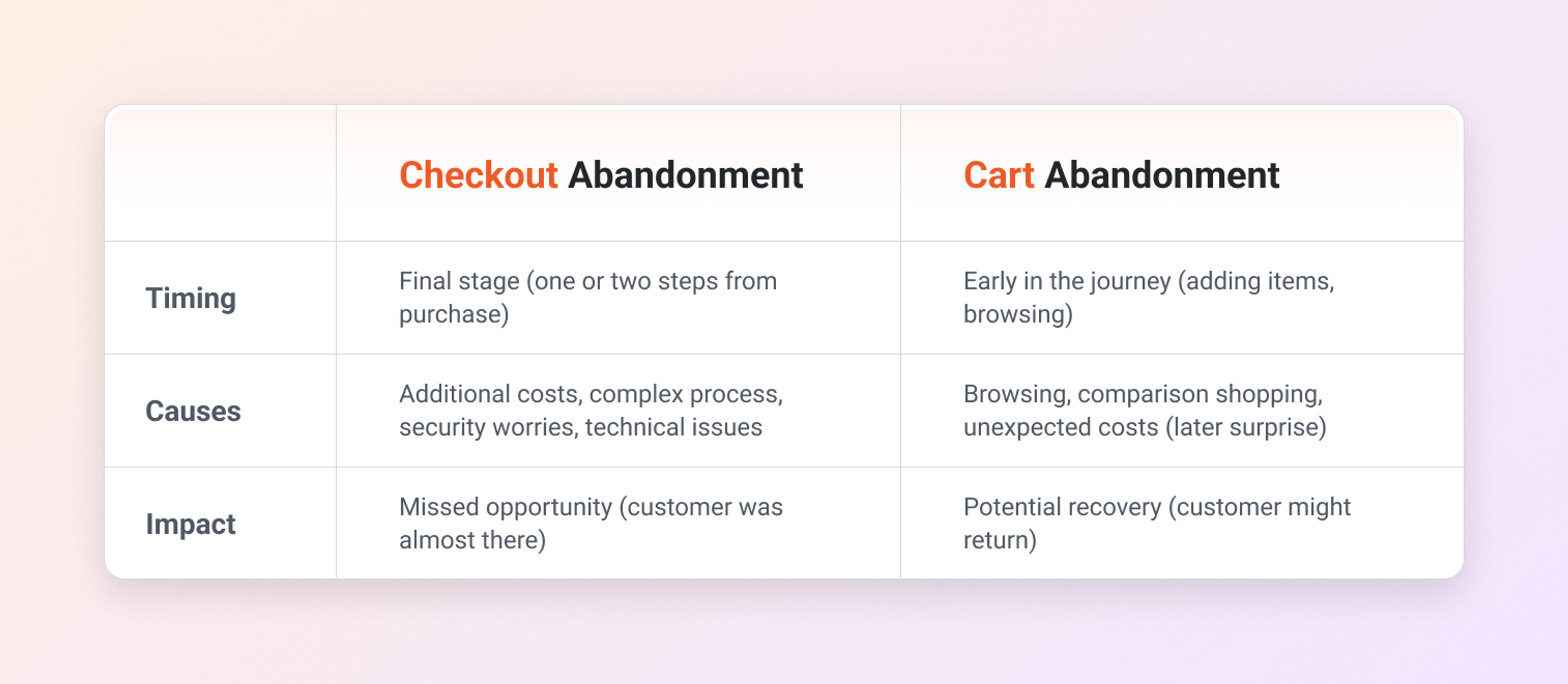 | | Checkout Abandonment | Cart Abandonment |
|---|---|---|
| Timing | Final stage (one or two steps from purchase) | Early in the journey (adding items, browsing) |
| Causes | Additional costs, complex process, security worries, technical issues | Browsing, comparison shopping, unexpected costs (later surprise) |
| Impact | Missed opportunity (customer was almost there) | Potential recovery (customer might return) |